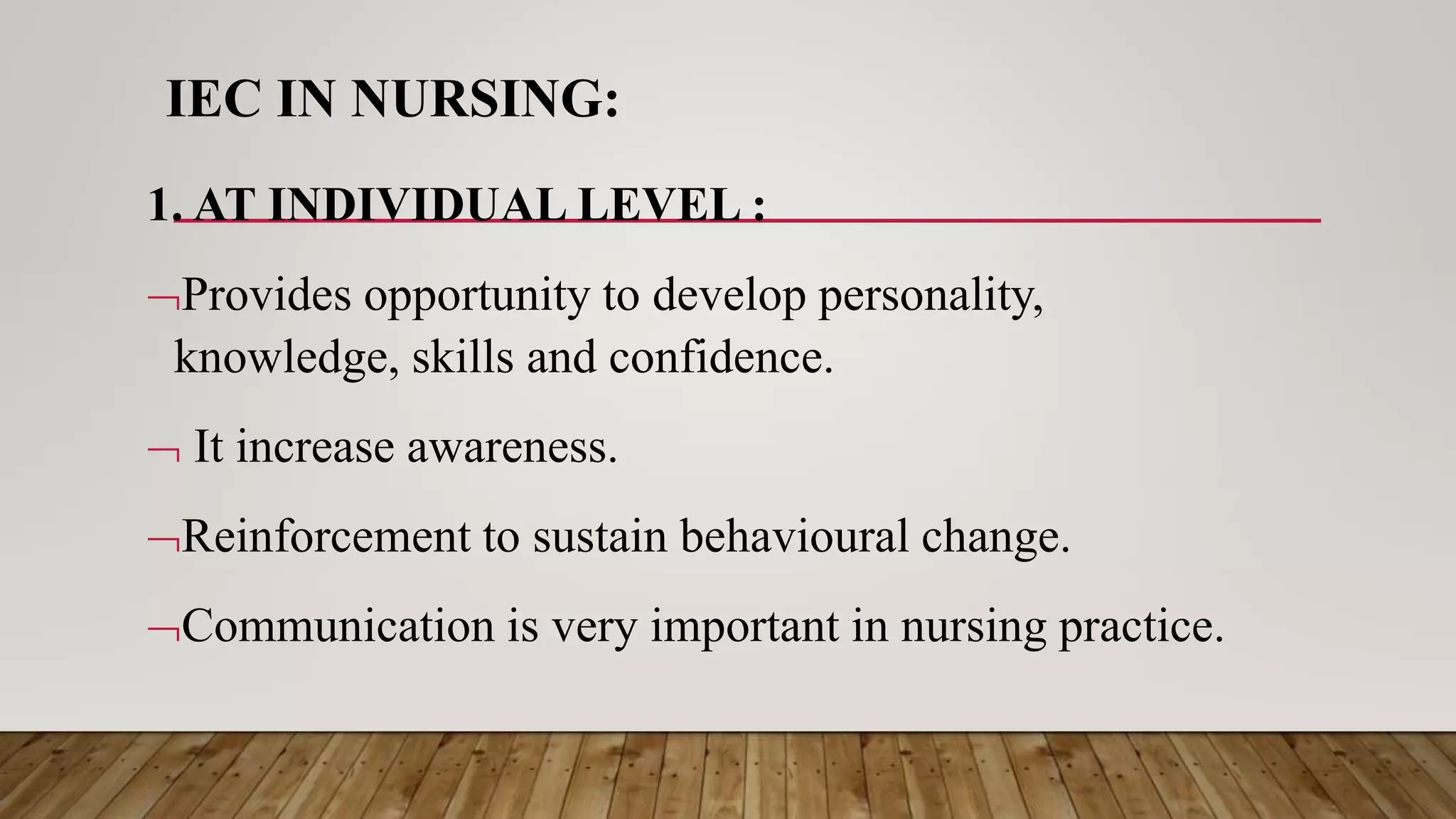 IEC IN NURSING:

1. AT INDIVIDUAL LEVEL :

¬Provides opportunity to develop personality, knowledge, skills and confidence.

¬ It increase awareness.

¬Reinforcement to sustain behavioural change.

¬Communication is very important in nursing practice.